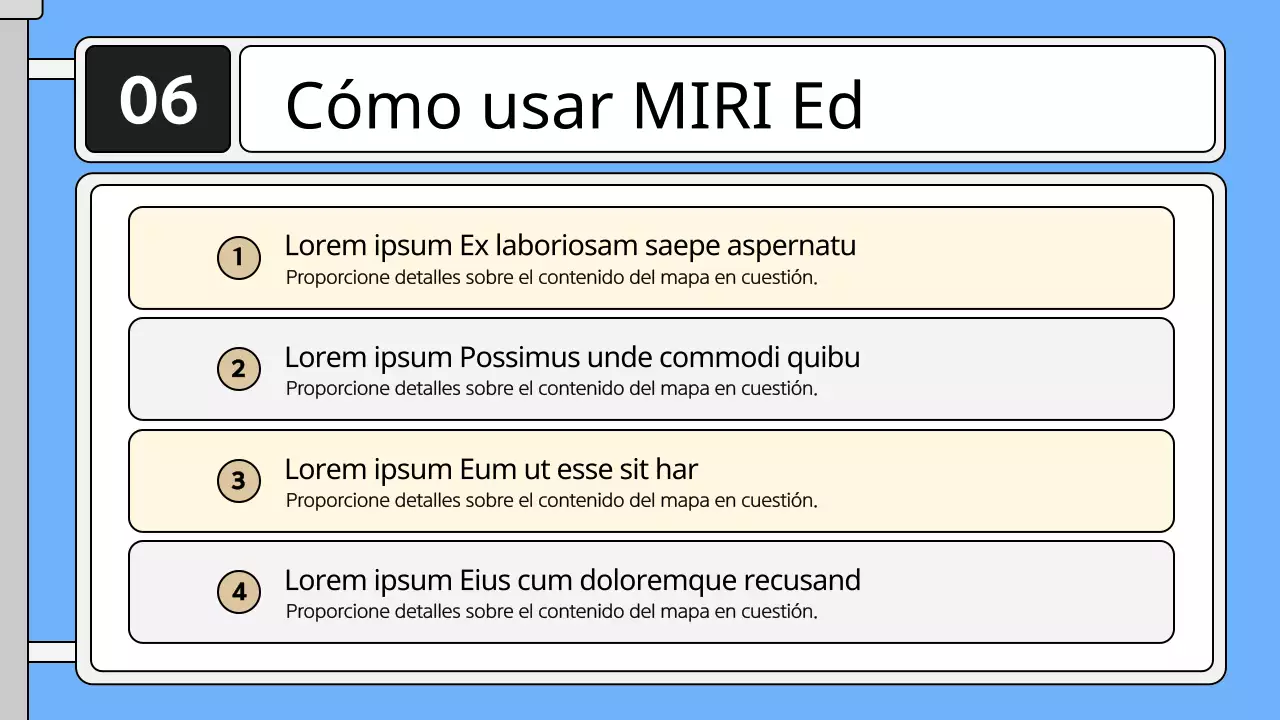 06

Cómo usar MIRI Ed

1 Lorem ipsum Ex laboriosam saepe aspernatu
Proporcione detalles sobre el contenido del mapa en cuestión.

2 Lorem ipsum Possimus unde commodi quibu
Proporcione detalles sobre el contenido del mapa en cuestión.

3 Lorem ipsum Eum ut esse sit har
Proporcione detalles sobre el contenido del mapa en cuestión.

4 Lorem ipsum Eius cum doloremque recusand
Proporcione detalles sobre el contenido del mapa en cuestión.